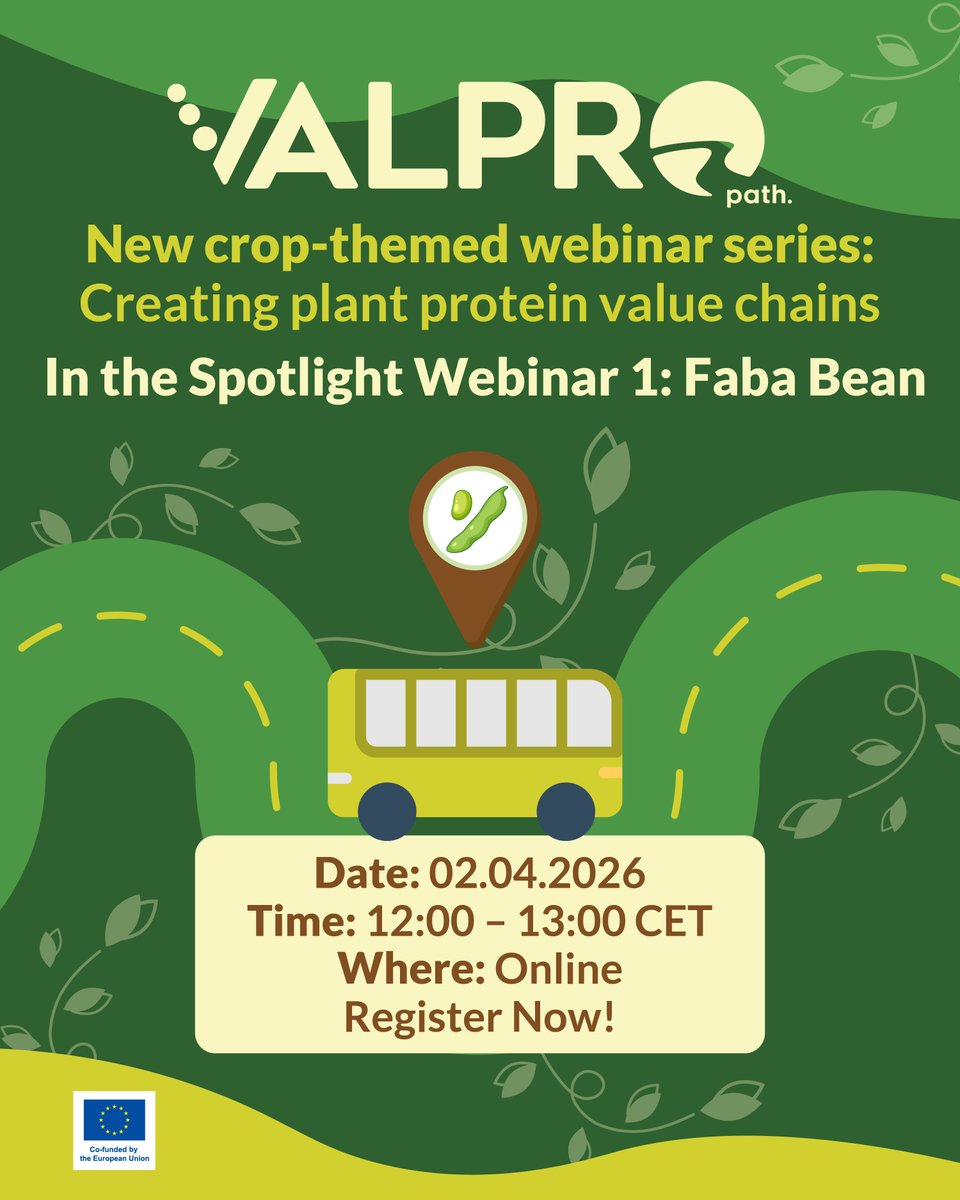 VALPRO path.

New crop-themed webinar series: Creating plant protein value chains

In the Spotlight Webinar 1: Faba Bean

Date: 02.04.2026
Time: 12:00 – 13:00 CET
Where: Online
Register Now!

Co-funded by the European Union